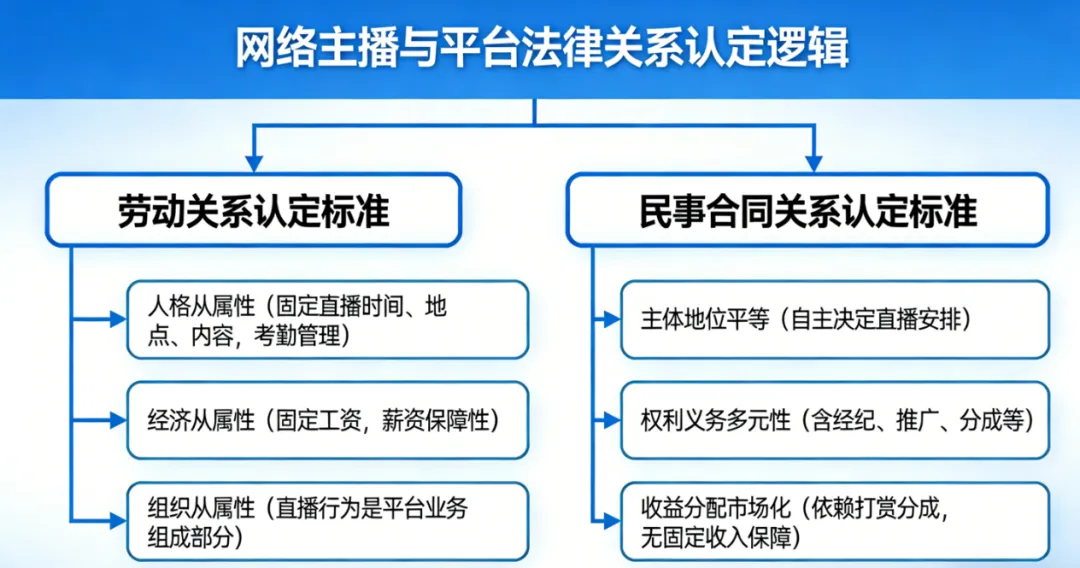 网络主播与平台法律关系认定逻辑

劳动关系认定标准

人格从属性（固定直播时间、地点、内容，考勤管理）

经济从属性（固定工资，薪资保障性）

组织从属性（直播行为是平台业务组成部分）

民事合同关系认定标准

主体地位平等（自主决定直播安排）

权利义务多元性（含经纪、推广、分成等）

收益分配市场化（依赖打赏分成，无固定收入保障）